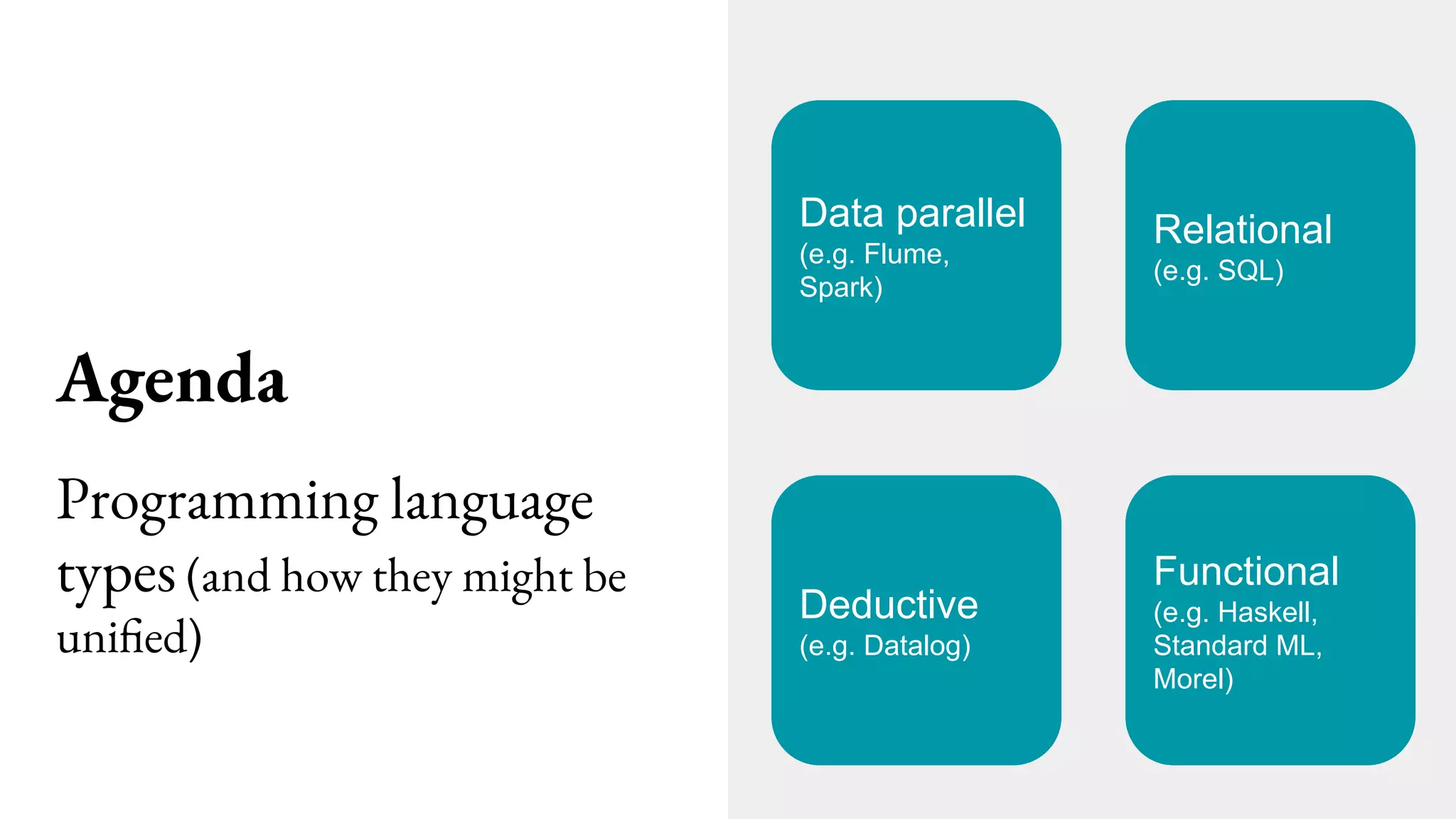 Agenda

Programming language types (and how they might be unified)

Data parallel
(e.g. Flume, Spark)

Relational
(e.g. SQL)

Deductive
(e.g. Datalog)

Functional
(e.g. Haskell, Standard ML, Morel)